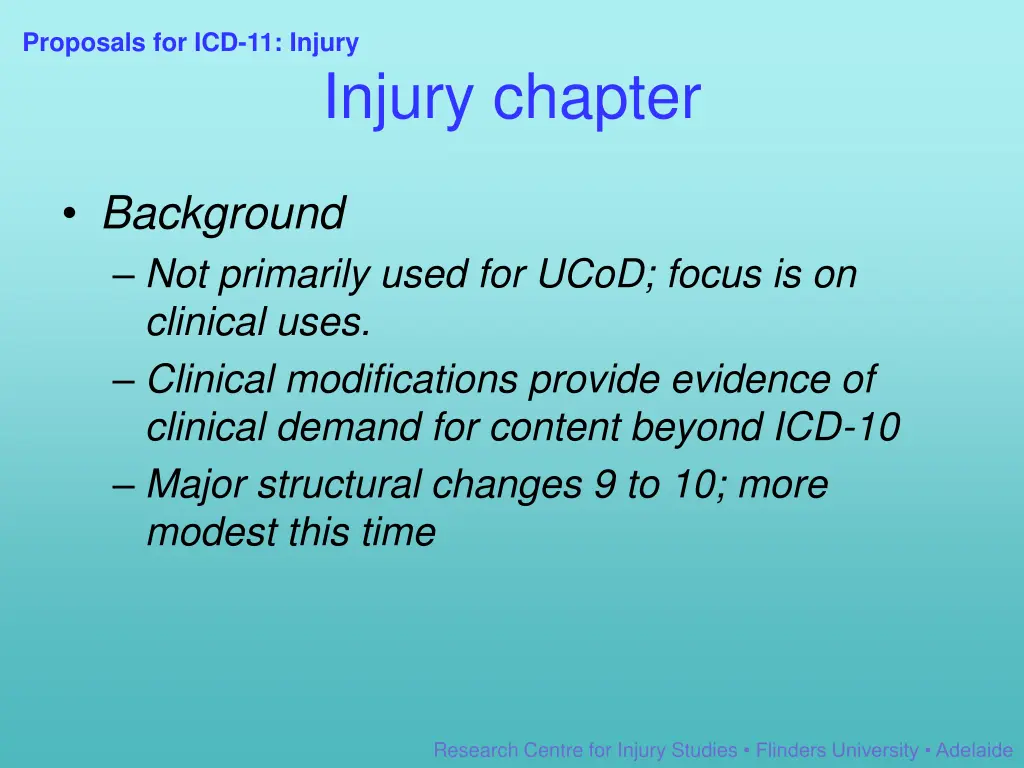 Proposals for ICD-11: Injury

Injury chapter

• Background
– Not primarily used for UCoD; focus is on clinical uses.
– Clinical modifications provide evidence of clinical demand for content beyond ICD-10
– Major structural changes 9 to 10; more modest this time

Research Centre for Injury Studies • Flinders University • Adelaide